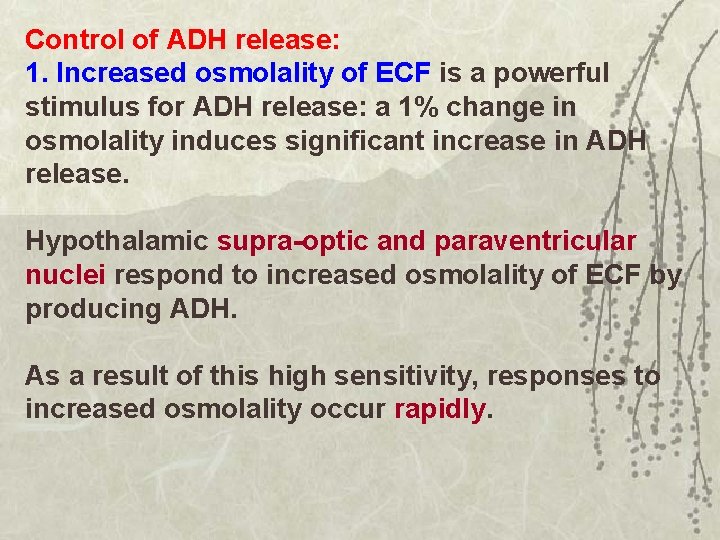 Control of ADH release:
1. Increased osmolality of ECF is a powerful stimulus for ADH release: a 1% change in osmolality induces significant increase in ADH release.

Hypothalamic supra-optic and paraventricular nuclei respond to increased osmolality of ECF by producing ADH.

As a result of this high sensitivity, responses to increased osmolality occur rapidly.